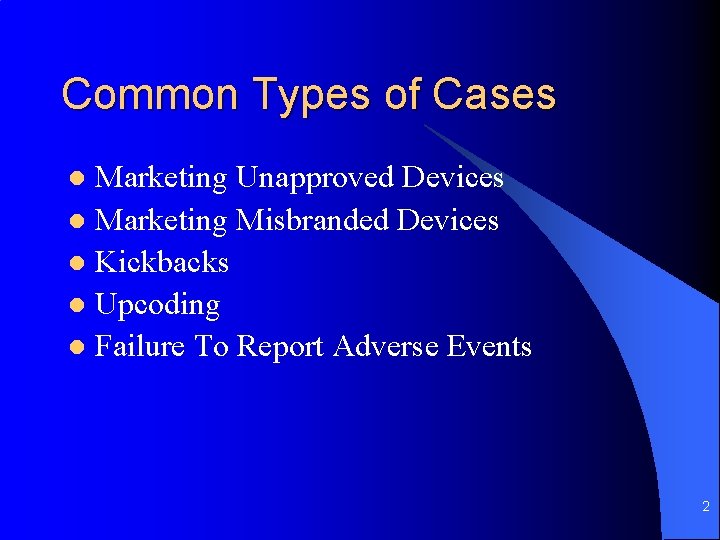 Common Types of Cases

- Marketing Unapproved Devices
- Marketing Misbranded Devices
- Kickbacks
- Upcoding
- Failure To Report Adverse Events

2